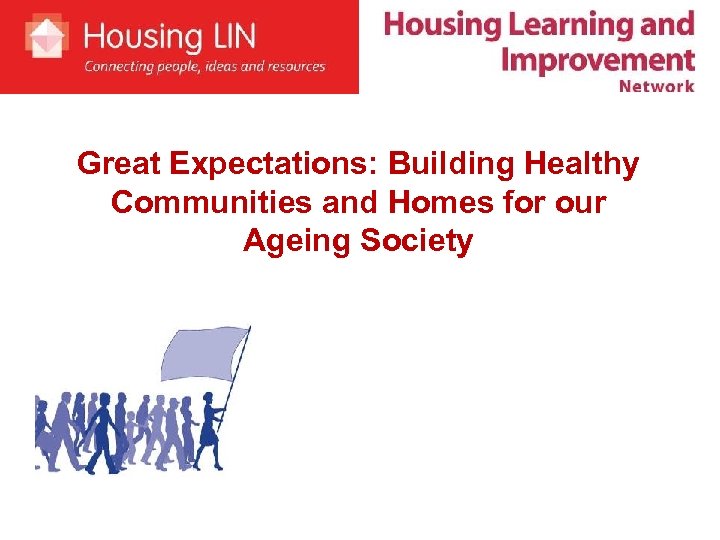 Housing LIN
Connecting people, ideas and resources

Housing Learning and Improvement Network

Great Expectations: Building Healthy Communities and Homes for our Ageing Society